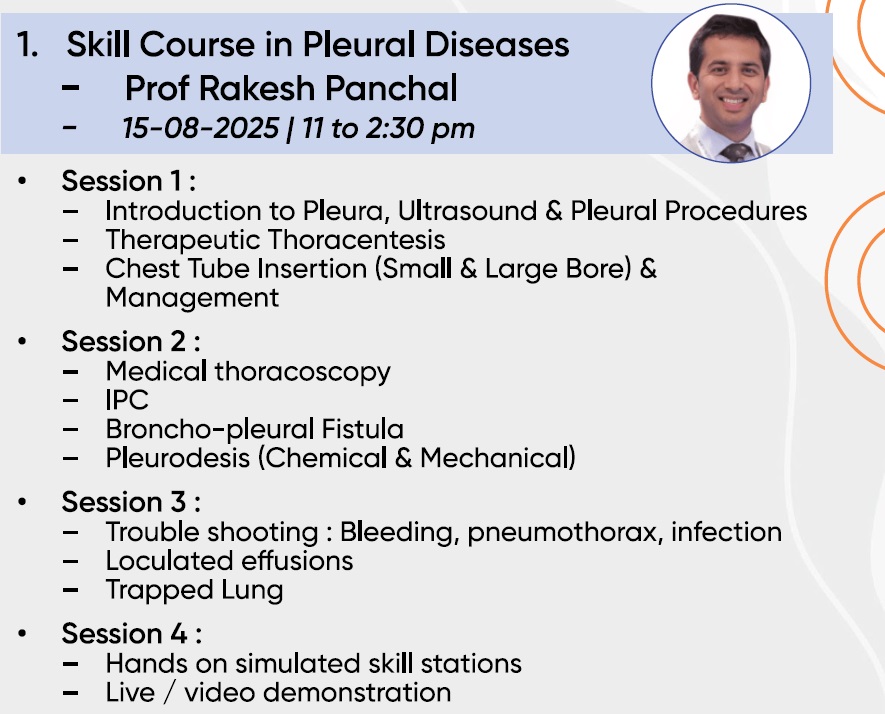 1. Skill Course in Pleural Diseases
– Prof Rakesh Panchal
– 15-08-2025 | 11 to 2:30 pm

• Session 1 :
– Introduction to Pleura, Ultrasound & Pleural Procedures
– Therapeutic Thoracentesis
– Chest Tube Insertion (Small & Large Bore) & Management

• Session 2 :
– Medical thoracoscopy
– IPC
– Broncho-pleural Fistula
– Pleurodesis (Chemical & Mechanical)

• Session 3 :
– Trouble shooting : Bleeding, pneumothorax, infection
– Loculated effusions
– Trapped Lung

• Session 4 :
– Hands on simulated skill stations
– Live / video demonstration